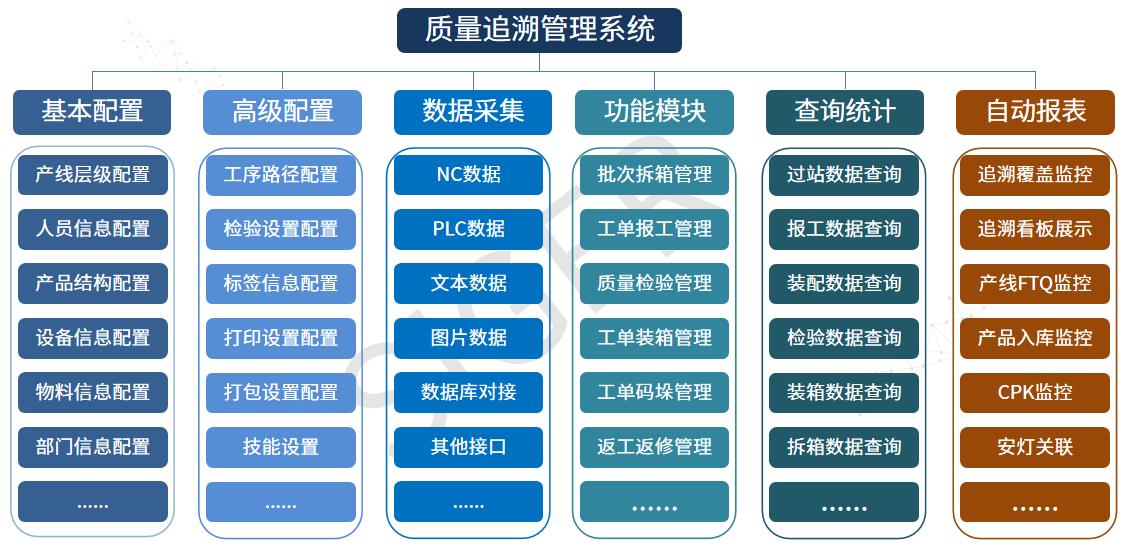 质量追溯管理系统

基本配置
产线层级配置
人员信息配置
产品结构配置
设备信息配置
物料信息配置
部门信息配置
......

高级配置
工序路径配置
检验设置配置
标签信息配置
打印设置配置
打包设置配置
技能设置
......

数据采集
NC数据
PLC数据
文本数据
图片数据
数据库对接
其他接口
......

功能模块
批次拆箱管理
工单报工管理
质量检验管理
工单装箱管理
工单码垛管理
返工返修管理
......

查询统计
过站数据查询
报工数据查询
装配数据查询
检验数据查询
装箱数据查询
拆箱数据查询
......

自动报表
追溯覆盖监控
追溯看板展示
产线FTQ监控
产品入库监控
CPK监控
安灯关联
......